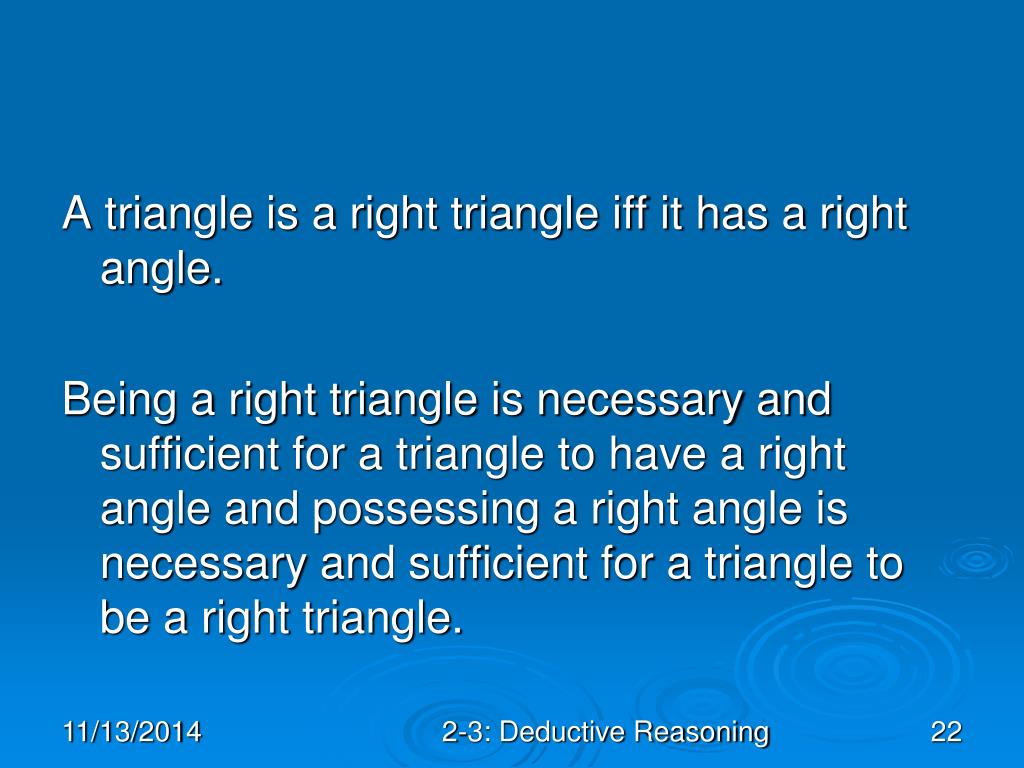 A triangle is a right triangle iff it has a right angle.

Being a right triangle is necessary and sufficient for a triangle to have a right angle and possessing a right angle is necessary and sufficient for a triangle to be a right triangle.

11/13/2014

2-3: Deductive Reasoning

22